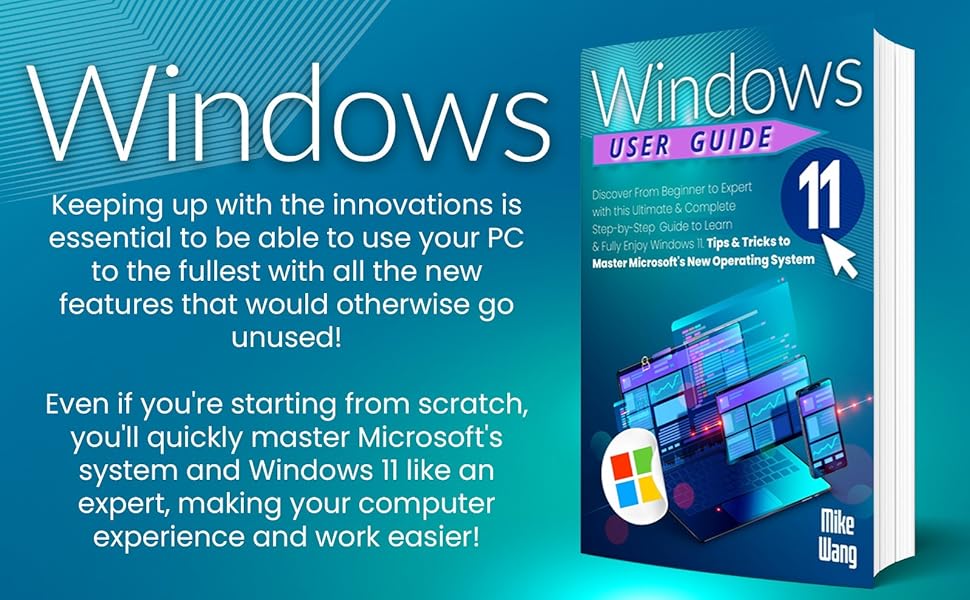 Windows

Keeping up with the innovations is essential to be able to use your PC to the fullest with all the new features that would otherwise go unused!

Even if you're starting from scratch, you'll quickly master Microsoft's system and Windows 11 like an expert, making your computer experience and work easier!

Windows
USER GUIDE
11

Discover From Beginner to Expert with this Ultimate & Complete Step-by-Step Guide to Learn & Fully Enjoy Windows 11. Tips & Tricks to Master Microsoft's New Operating System

Mike Wang